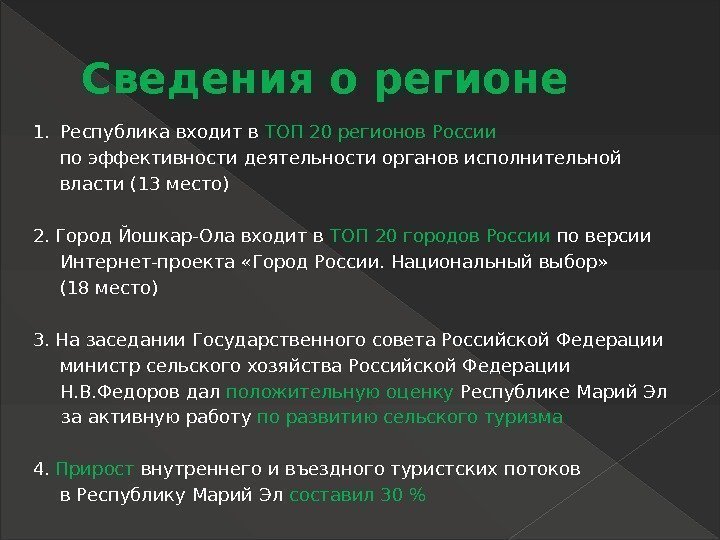 Сведения о регионе

1. Республика входит в ТОП 20 регионов России по эффективности деятельности органов исполнительной власти (13 место)

2. Город Йошкар-Ола входит в ТОП 20 городов России по версии Интернет-проекта «Город России. Национальный выбор» (18 место)

3. На заседании Государственного совета Российской Федерации министр сельского хозяйства Российской Федерации Н.В.Федоров дал положительную оценку Республике Марий Эл за активную работу по развитию сельского туризма

4. Прирост внутреннего и въездного туристских потоков в Республику Марий Эл составил 30 %